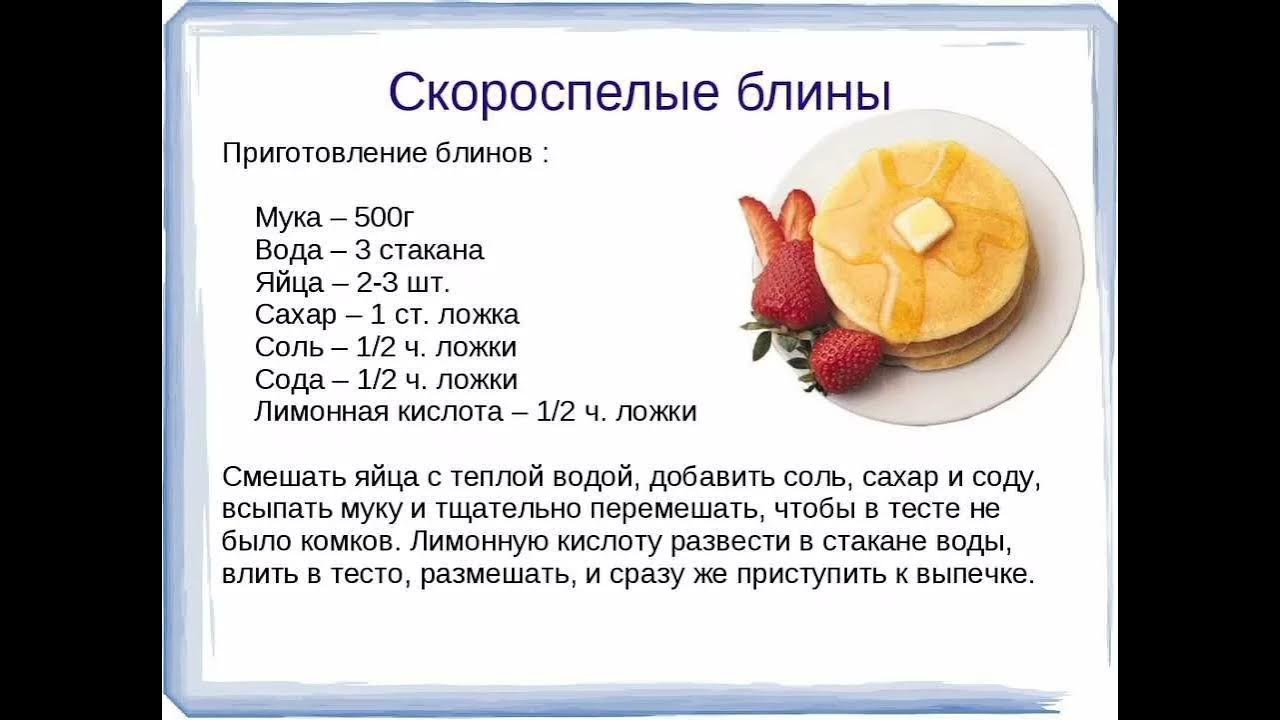 Скороспелые блины

Приготовление блинов :

Мука – 500г
Вода – 3 стакана
Яйца – 2-3 шт.
Сахар – 1 ст. ложка
Соль – 1/2 ч. ложки
Сода – 1/2 ч. ложки
Лимонная кислота – 1/2 ч. ложки

Смешать яйца с теплой водой, добавить соль, сахар и соду, всыпать муку и тщательно перемешать, чтобы в тесте не было комков. Лимонную кислоту развести в стакане воды, влить в тесто, размешать, и сразу же приступить к выпечке.